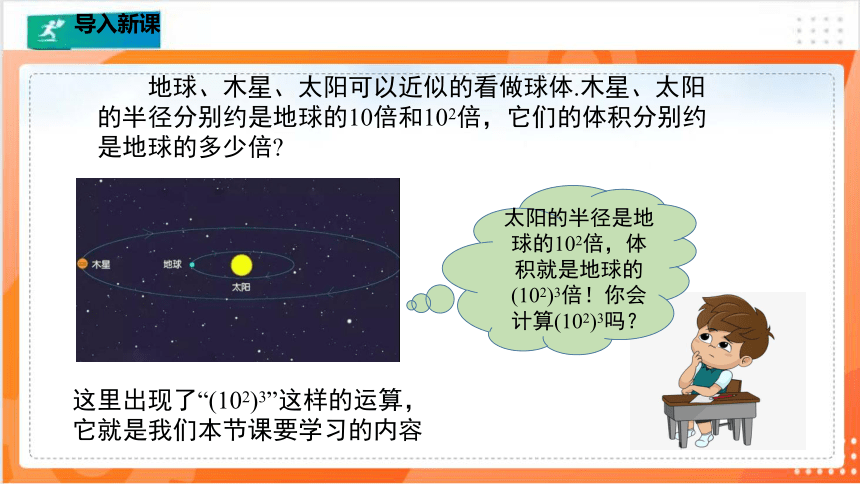 导入新课

地球、木星、太阳可以近似的看做球体.木星、太阳的半径分别约是地球的10倍和$10^2$倍，它们的体积分别约是地球的多少倍?

木星

地球

太阳

太阳的半径是地球的$10^2$倍，体积就是地球的$(10^2)^3$倍！你会计算$(10^2)^3$吗？

这里出现了“$(10^2)^3$”这样的运算，它就是我们本节课要学习的内容